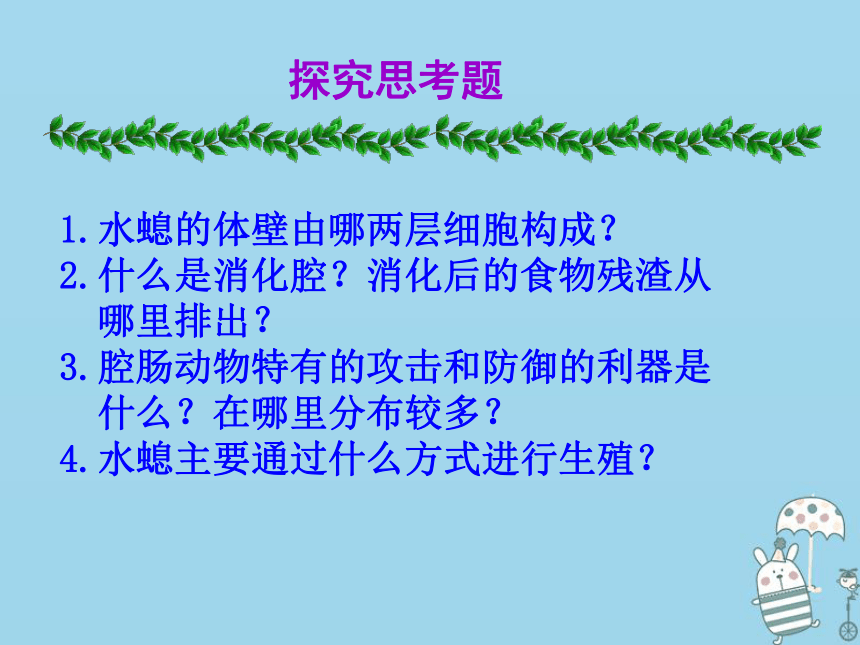 探究思考题

1. 水螅的体壁由哪两层细胞构成？
2. 什么是消化腔？消化后的食物残渣从哪里排出？
3. 腔肠动物特有的攻击和防御的利器是什么？在哪里分布较多？
4. 水螅主要通过什么方式进行生殖？